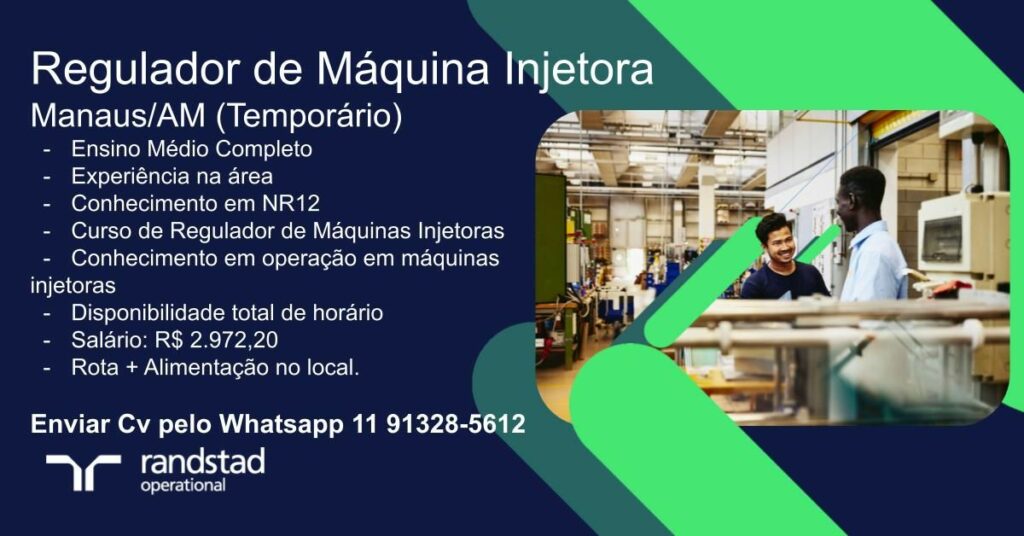 Regulador de Máquina Injetora
Manaus/AM (Temporário)

- Ensino Médio Completo
- Experiência na área
- Conhecimento em NR12
- Curso de Regulador de Máquinas Injetoras
- Conhecimento em operação em máquinas injetoras
- Disponibilidade total de horário
- Salário: R$ 2.972,20
- Rota + Alimentação no local.

Enviar Cv pelo Whatsapp 11 91328-5612

randstad
operational